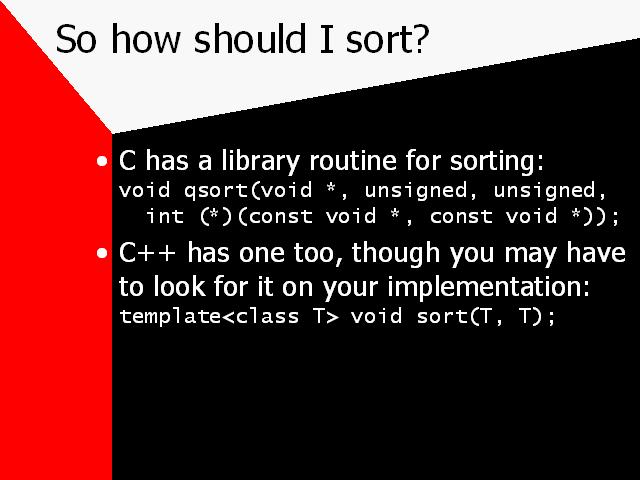 So how should I sort?

• C has a library routine for sorting:
void qsort(void *, unsigned, unsigned,
  int (*)(const void *, const void *));

• C++ has one too, though you may have to look for it on your implementation:
template<class T> void sort(T, T);